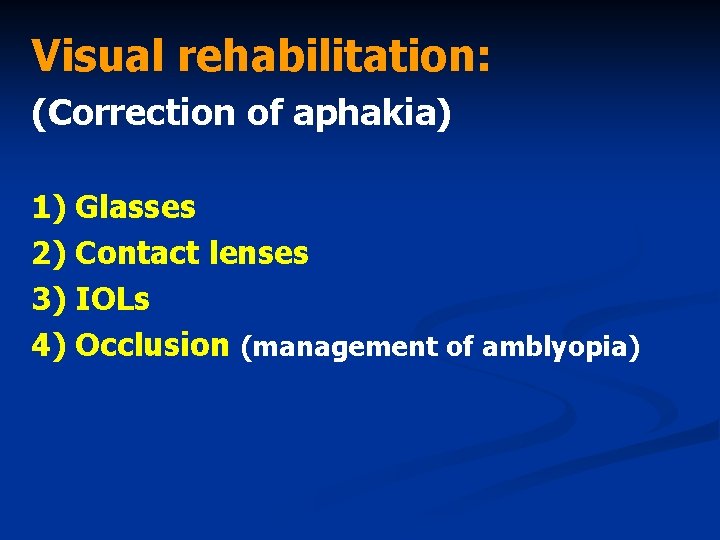 Visual rehabilitation:
(Correction of aphakia)

1) Glasses
2) Contact lenses
3) IOLs
4) Occlusion (management of amblyopia)